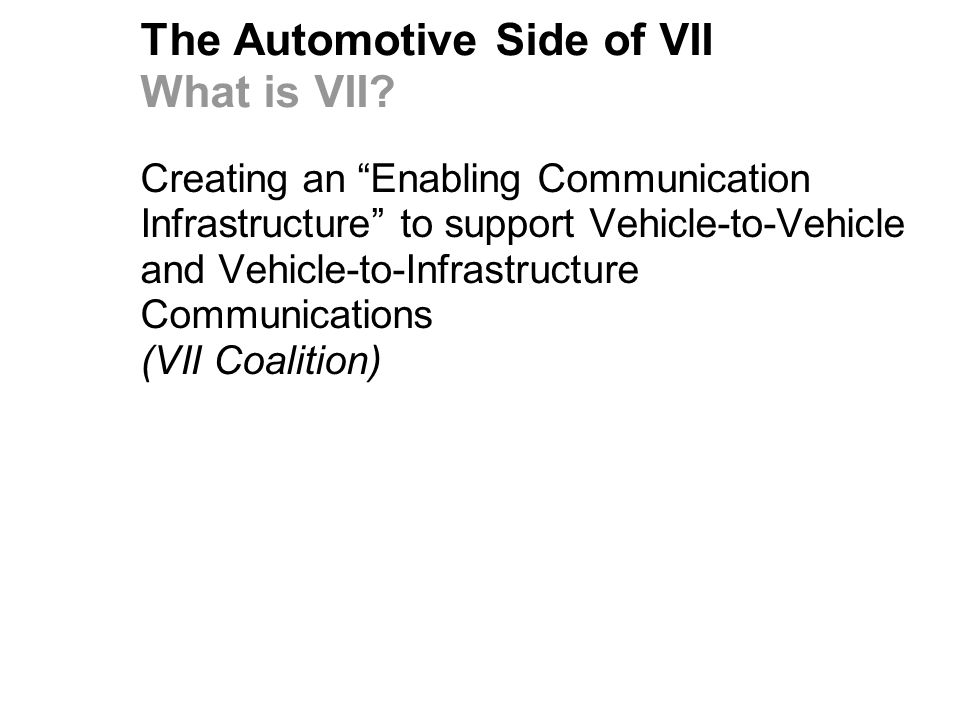 The Automotive Side of VII
What is VII?

Creating an “Enabling Communication Infrastructure” to support Vehicle-to-Vehicle and Vehicle-to-Infrastructure Communications
(VII Coalition)